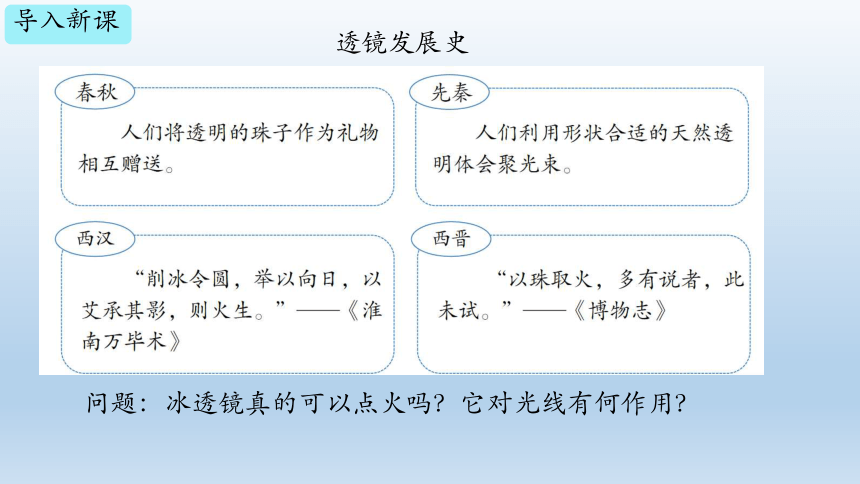 导入新课

透镜发展史

春秋

人们将透明的珠子作为礼物相互赠送。

先秦

人们利用形状合适的天然透明体会聚光束。

西汉

“削冰令圆，举以向日，以艾承其影，则火生。”——《淮南万毕术》

西晋

“以珠取火，多有说者，此未试。”——《博物志》

问题：冰透镜真的可以点火吗？它对光线有何作用？